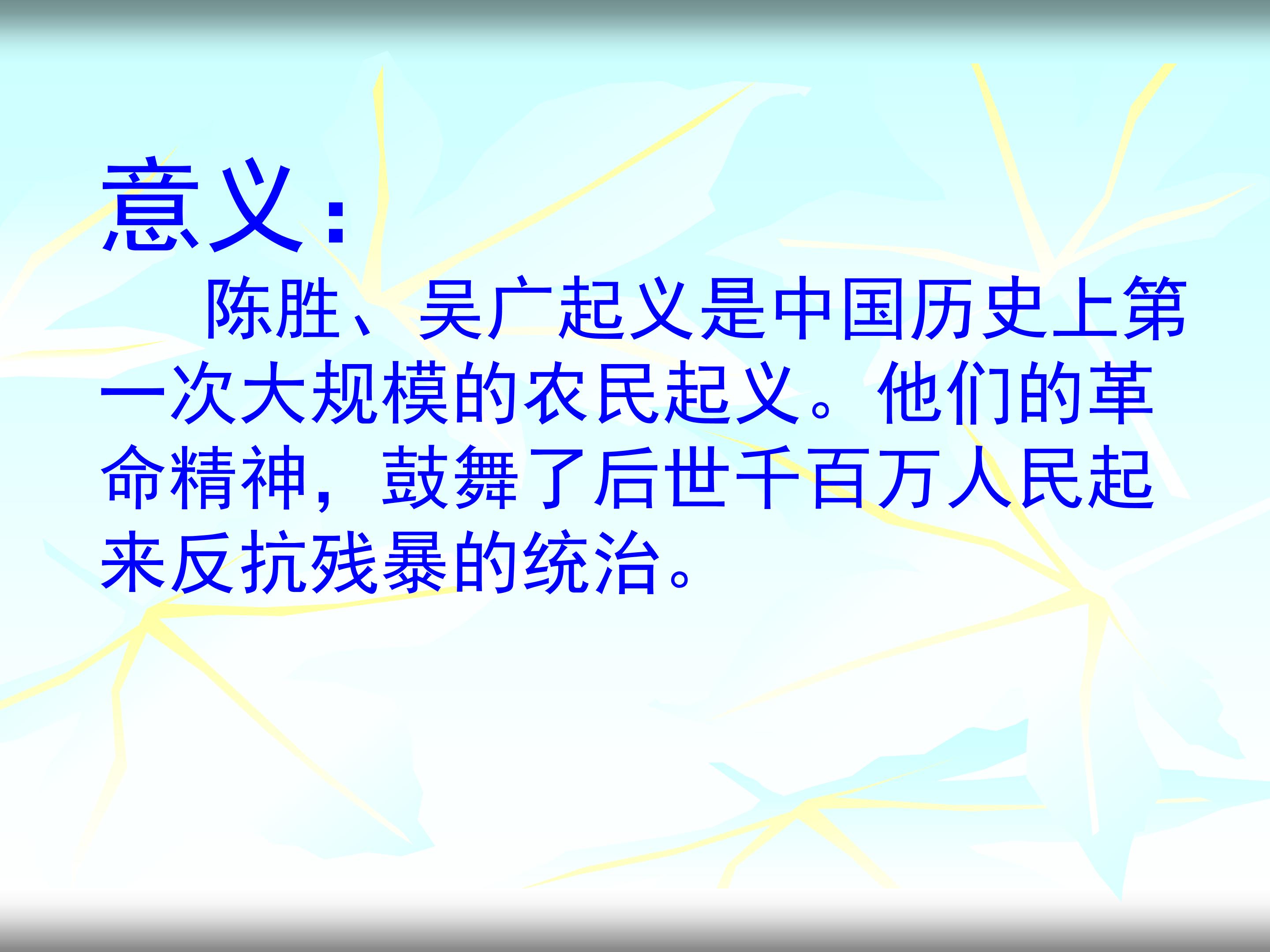 意义:

陈胜、吴广起义是中国历史上第一次大规模的农民起义。他们的革命精神，鼓舞了后世千百万人民起来反抗残暴的统治。